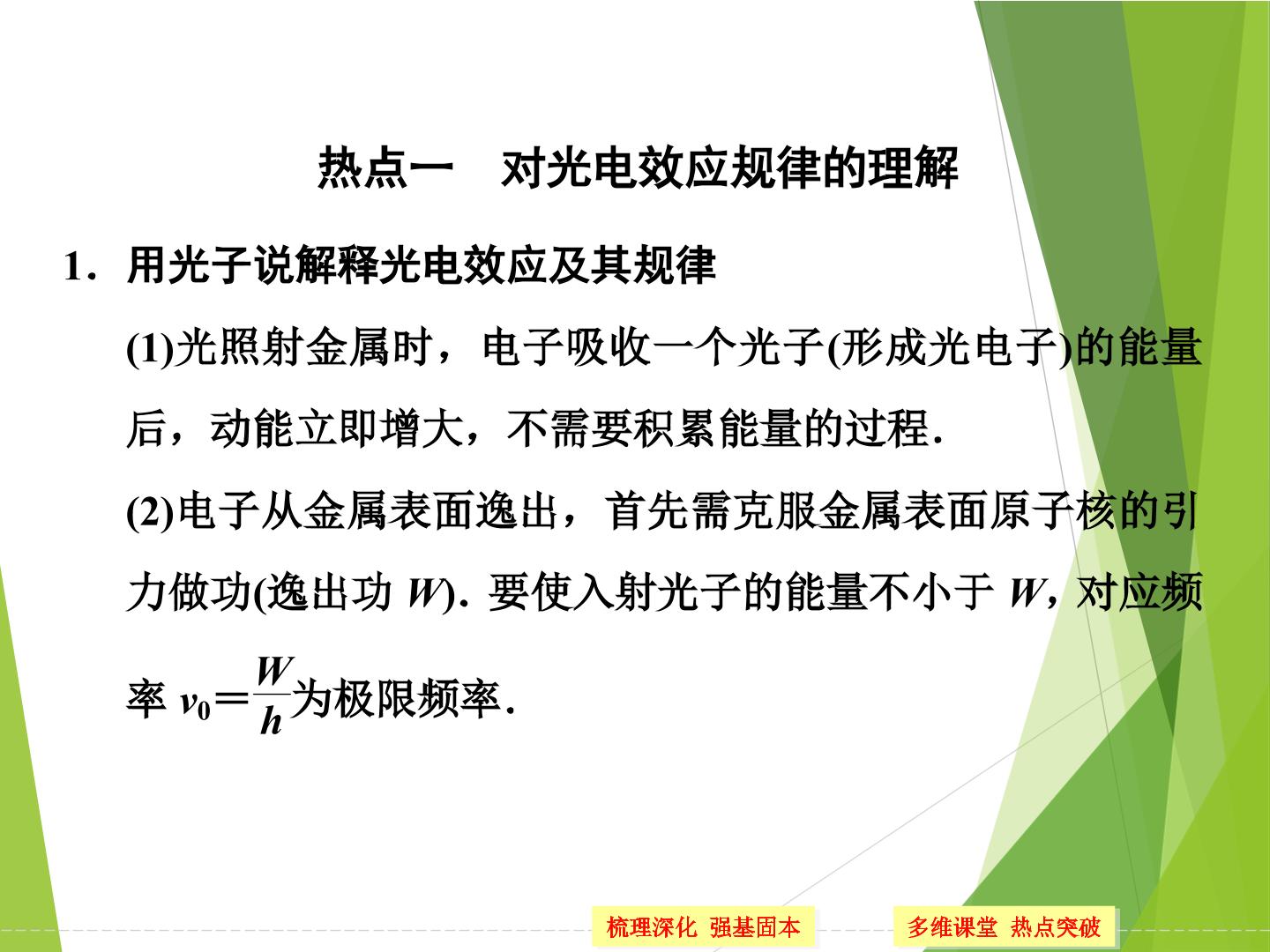 热点一　对光电效应规律的理解

1．用光子说解释光电效应及其规律

(1)光照射金属时，电子吸收一个光子(形成光电子)的能量后，动能立即增大，不需要积累能量的过程．

(2)电子从金属表面逸出，首先需克服金属表面原子核的引力做功(逸出功 $W$)．要使入射光子的能量不小于 $W$，对应频率 $\nu_0=\frac{W}{h}$为极限频率．

梳理深化  强基固本

多维课堂  热点突破